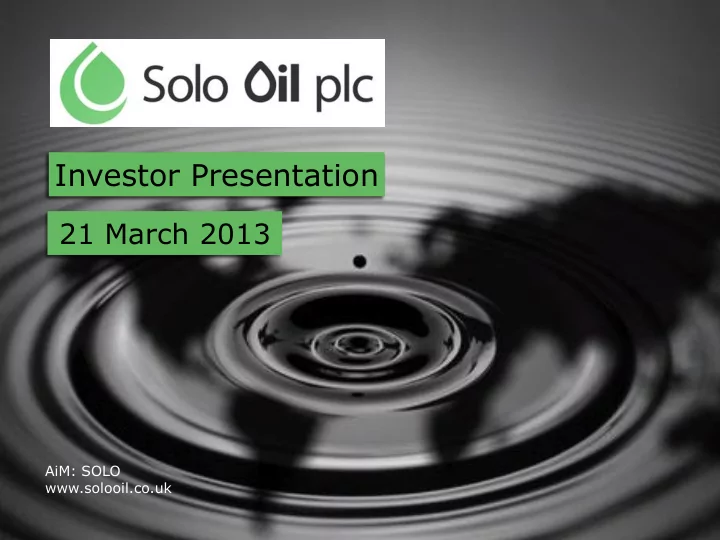 Solo Oil plc

Investor Presentation

21 March 2013

AiM: SOLO
www.solooil.co.uk